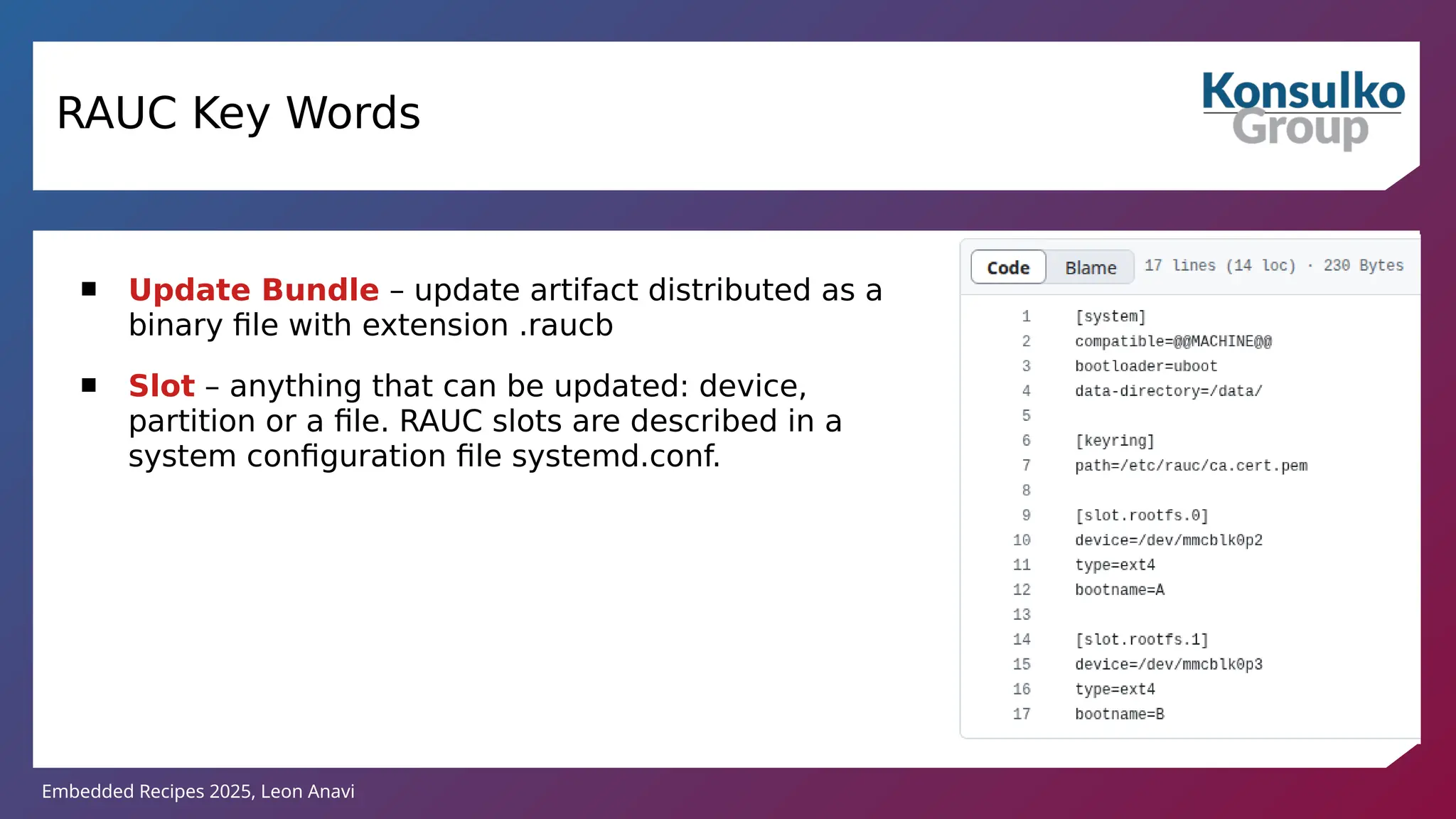 RAUC Key Words

Konsulko Group

■ Update Bundle – update artifact distributed as a binary file with extension .raucb

■ Slot – anything that can be updated: device, partition or a file. RAUC slots are described in a system configuration file systemd.conf.

Code Blame 17 lines (14 loc) · 230 Bytes

1 [system]
2 compatible=@@MACHINE@@
3 bootloader=uboot
4 data-directory=/data/
5
6 [keyring]
7 path=/etc/rauc/ca.cert.pem
8
9 [slot.rootfs.0]
10 device=/dev/mmcblk0p2
11 type=ext4
12 bootname=A
13
14 [slot.rootfs.1]
15 device=/dev/mmcblk0p3
16 type=ext4
17 bootname=B

Embedded Recipes 2025, Leon Anavi